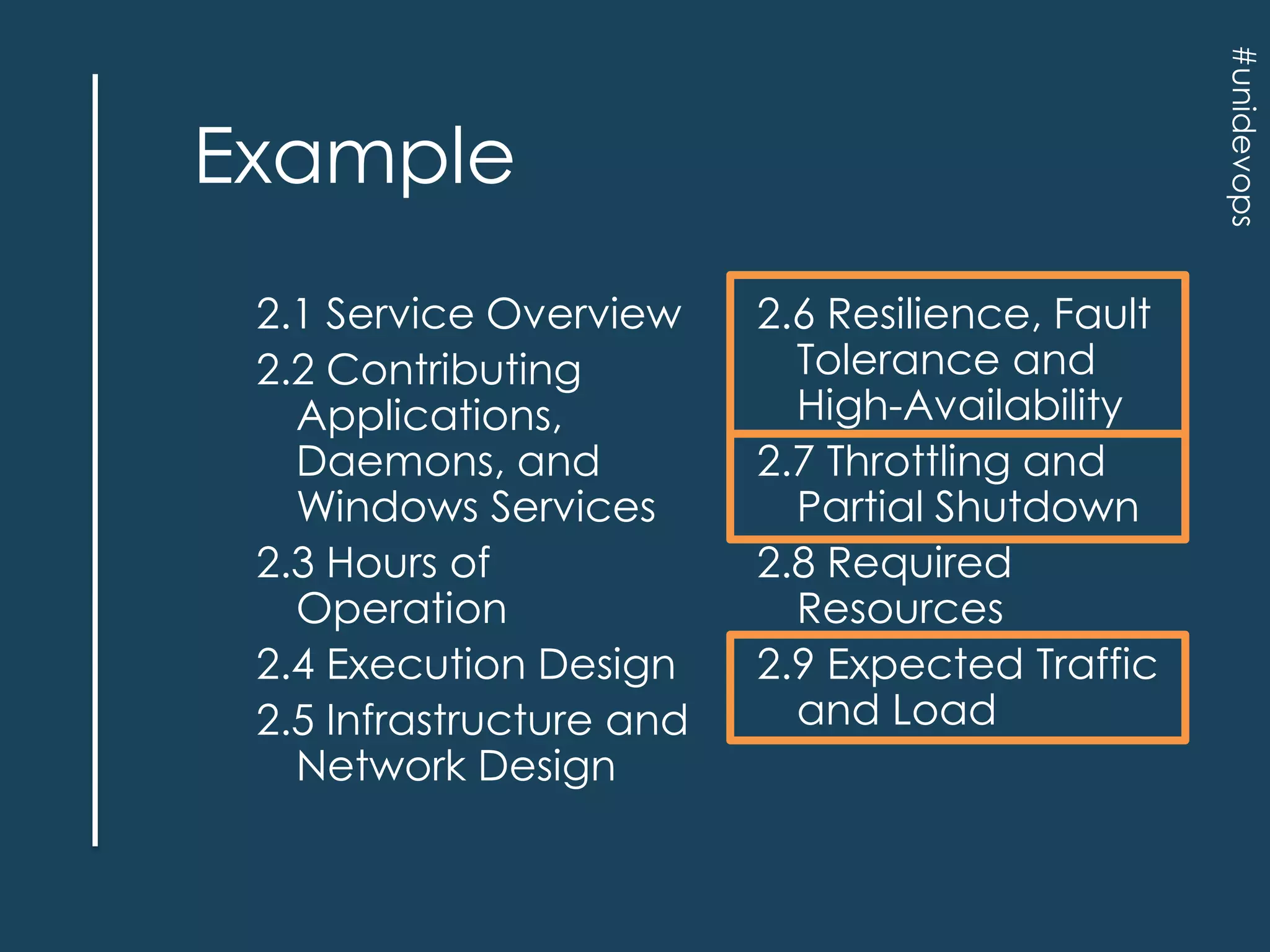 #unidevops

Example

2.1 Service Overview
2.2 Contributing Applications, Daemons, and Windows Services
2.3 Hours of Operation
2.4 Execution Design
2.5 Infrastructure and Network Design

2.6 Resilience, Fault Tolerance and High-Availability
2.7 Throttling and Partial Shutdown
2.8 Required Resources
2.9 Expected Traffic and Load